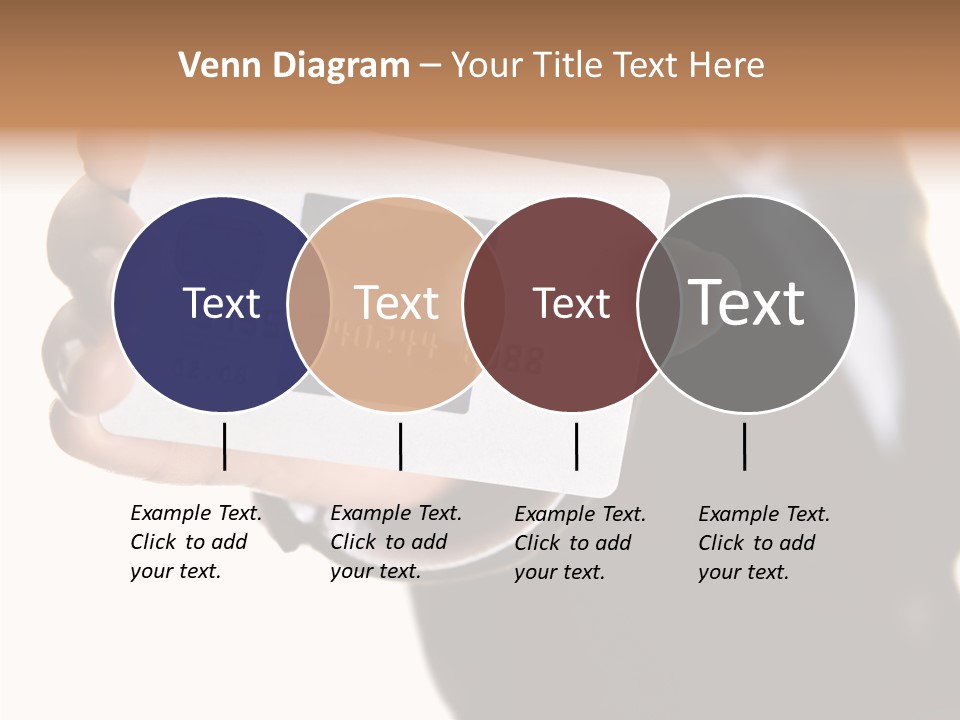 Venn Diagram – Your Title Text Here

Text

Text

Text

Text

Example Text. Click to add your text.

Example Text. Click to add your text.

Example Text. Click to add your text.

Example Text. Click to add your text.